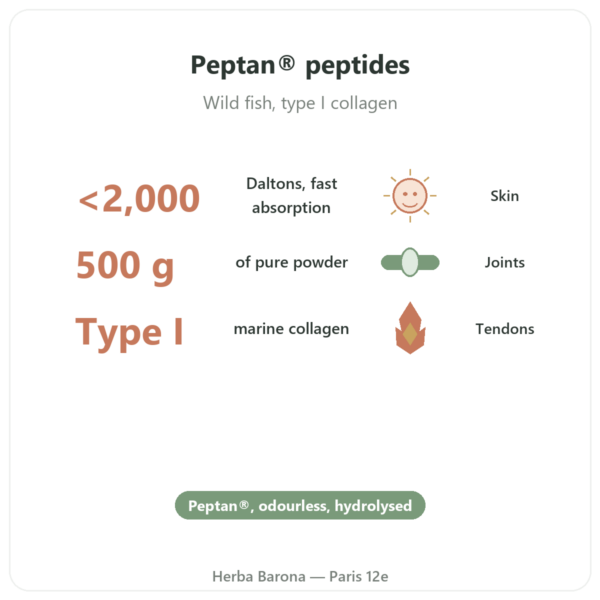 Peptan® peptides

Wild fish, type I collagen

<2,000 Daltons, fast absorption Skin

500 g of pure powder Joints

Type I marine collagen Tendons

Peptan®, odourless, hydrolysed

Herba Barona — Paris 12e